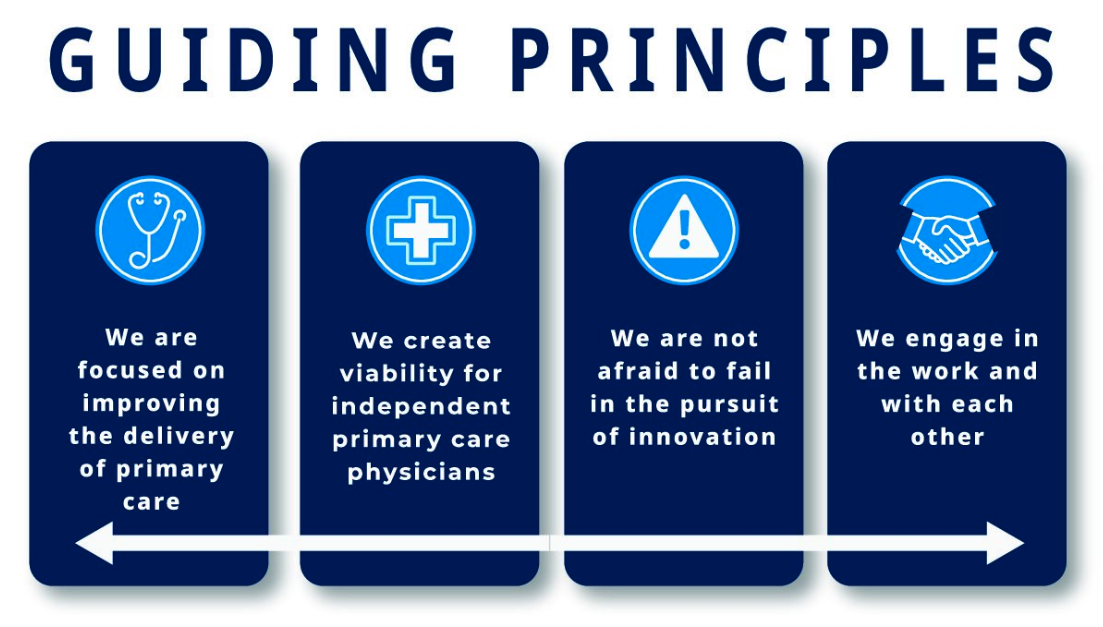 GUIDING PRINCIPLES

We are focused on improving the delivery of primary care

We create viability for independent primary care physicians

We are not afraid to fail in the pursuit of innovation

We engage in the work and with each other